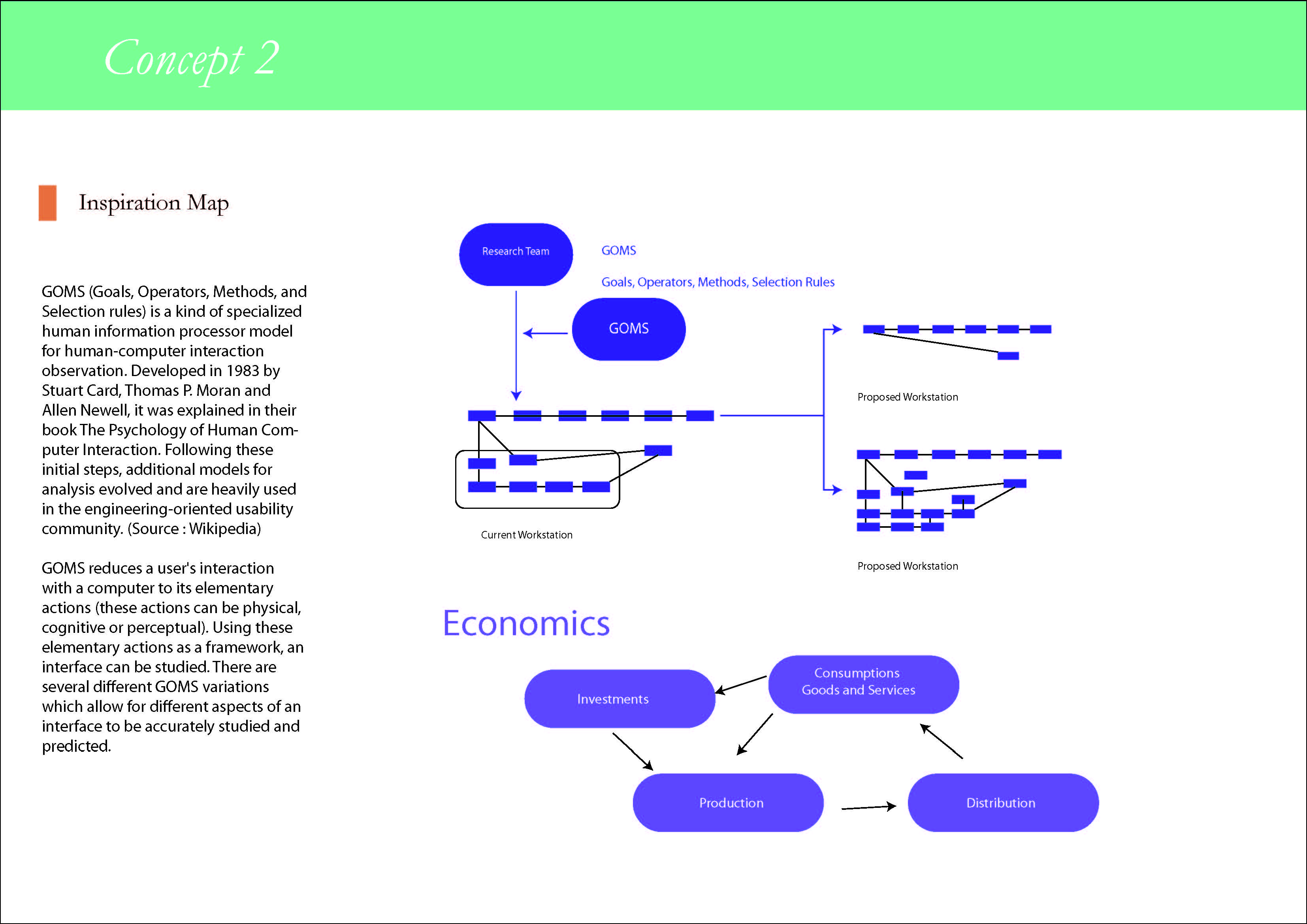 Concept 2

Inspiration Map

GOMS (Goals, Operators, Methods, and Selection rules) is a kind of specialized human information processor model for human-computer interaction observation. Developed in 1983 by Stuart Card, Thomas P. Moran and Allen Newell, it was explained in their book The Psychology of Human Computer Interaction. Following these initial steps, additional models for analysis evolved and are heavily used in the engineering-oriented usability community. (Source : Wikipedia)

GOMS reduces a user's interaction with a computer to its elementary actions (these actions can be physical, cognitive or perceptual). Using these elementary actions as a framework, an interface can be studied. There are several different GOMS variations which allow for different aspects of an interface to be accurately studied and predicted.

Research Team

GOMS

Goals, Operators, Methods, Selection Rules

GOMS

Current Workstation

Proposed Workstation

Proposed Workstation

Economics

Investments

Consumptions
Goods and Services

Production

Distribution